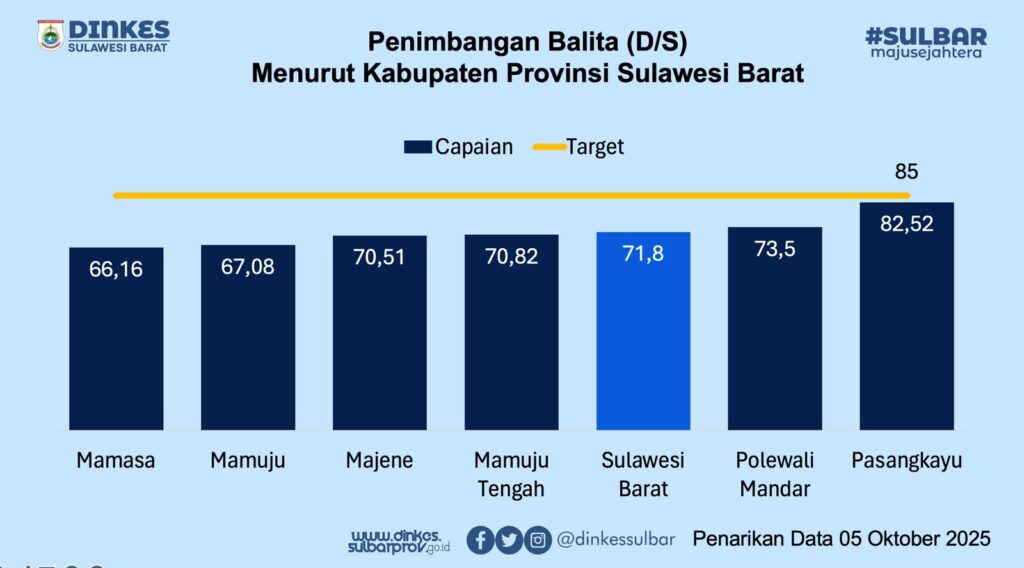 DINKES
SULAWESI BARAT

Penimbangan Balita (D/S)
Menurut Kabupaten Provinsi Sulawesi Barat

#SULBAR
majusejahtera

Capaian Target

85

66,16
67,08
70,51
70,82
71,8
73,5
82,52

Mamasa
Mamuju
Majene
Mamuju Tengah
Sulawesi Barat
Polewali Mandar
Pasangkayu

www.dinkes.sulbarprov.go.id
@dinkessulbar
Penarikan Data 05 Oktober 2025